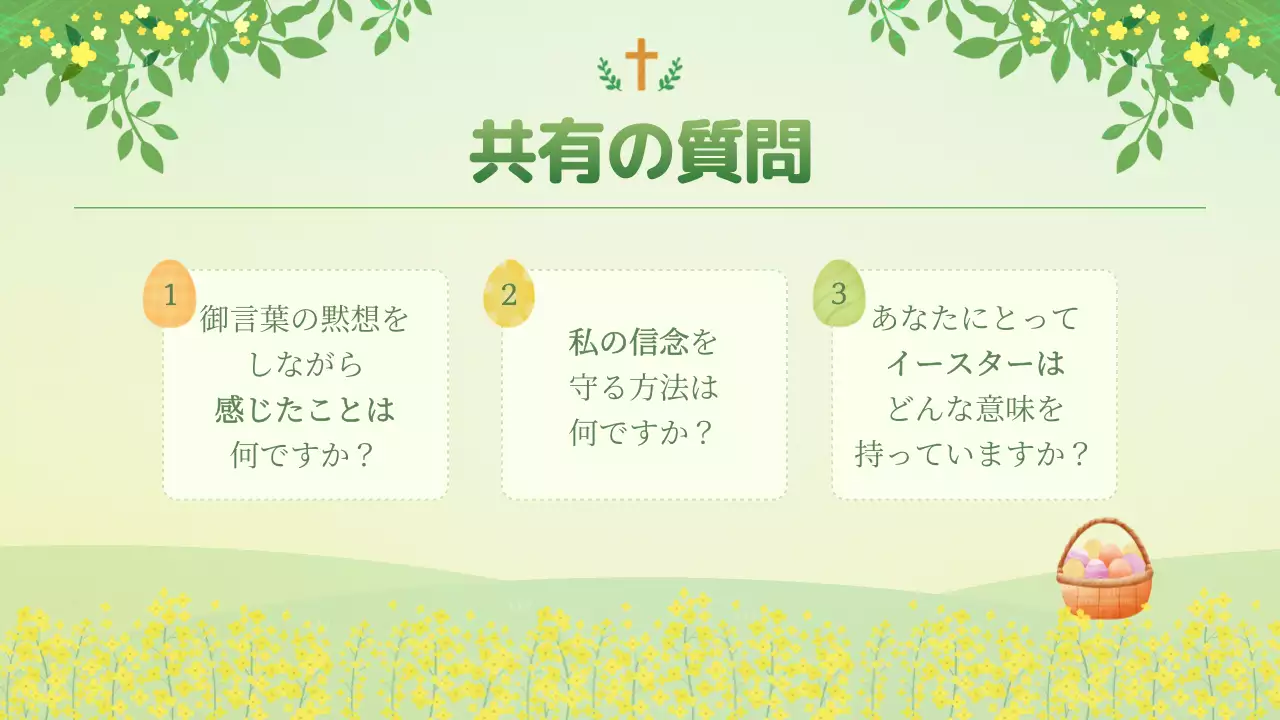 共有の質問

1
御言葉の黙想をしながら感じたことは何ですか？

2
私の信念を守る方法は何ですか？

3
あなたにとってイースターはどんな意味を持っていますか？